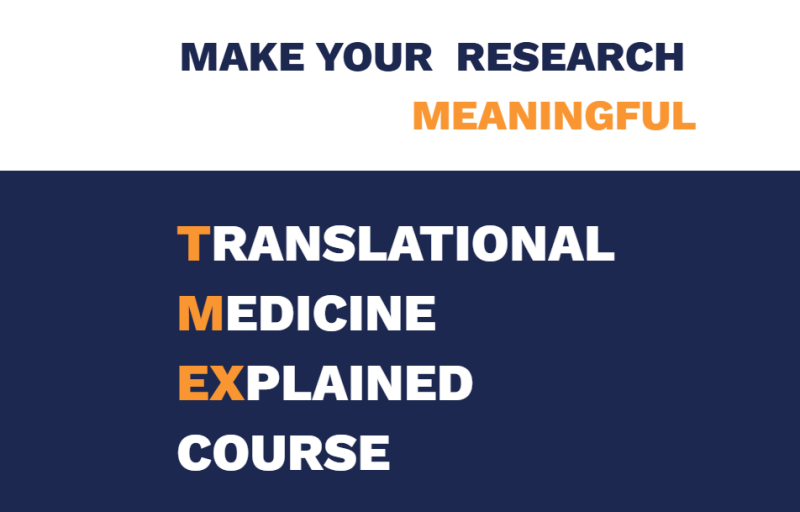 MAKE YOUR RESEARCH MEANINGFUL

TRANSLATIONAL MEDICINE EXPLAINED COURSE